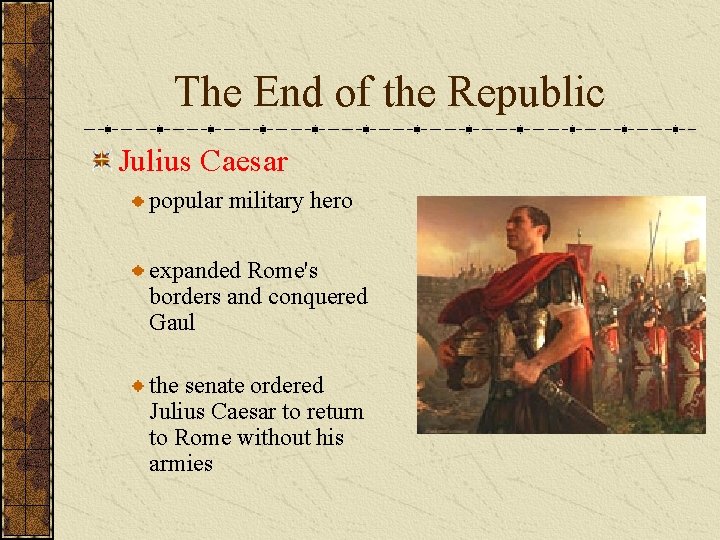 The End of the Republic

Julius Caesar

popular military hero

expanded Rome's borders and conquered Gaul

the senate ordered Julius Caesar to return to Rome without his armies